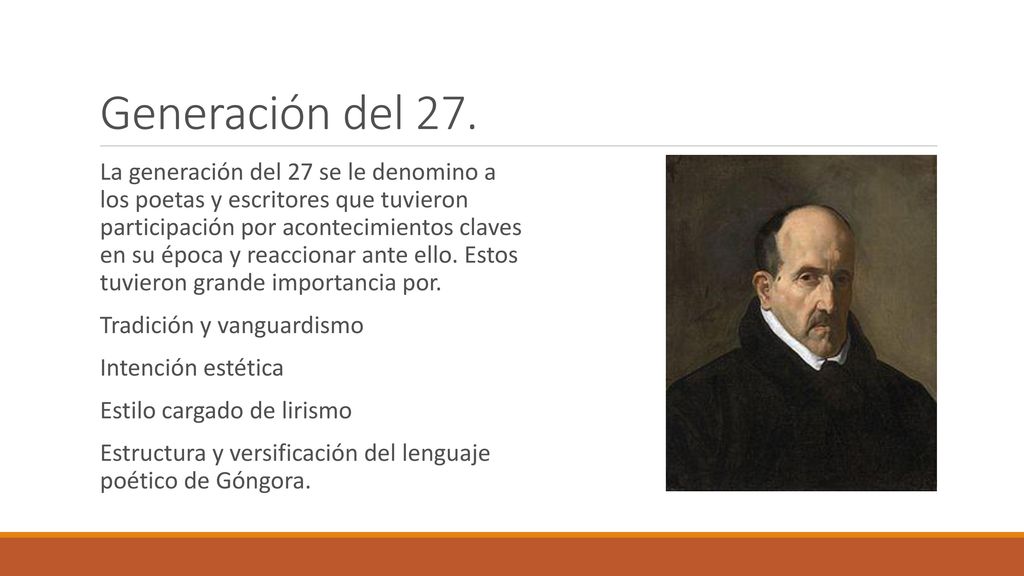 Generación del 27.

La generación del 27 se le denomino a los poetas y escritores que tuvieron participación por acontecimientos claves en su época y reaccionar ante ello. Estos tuvieron grande importancia por.

Tradición y vanguardismo

Intención estética

Estilo cargado de lirismo

Estructura y versificación del lenguaje poético de Góngora.